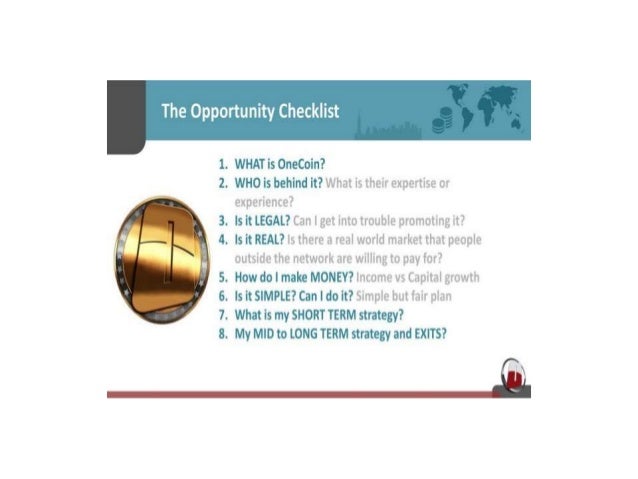 The Opportunity Checklist

1. WHAT is OneCoin?
2. WHO is behind it? What is their expertise or experience?
3. Is it LEGAL? Can I get into trouble promoting it?
4. Is it REAL? Is there a real world market that people outside the network are willing to pay for?
5. How do I make MONEY? Income vs Capital growth
6. Is it SIMPLE? Can I do it? Simple but fair plan
7. What is my SHORT TERM strategy?
8. My MID to LONG TERM strategy and EXITS?